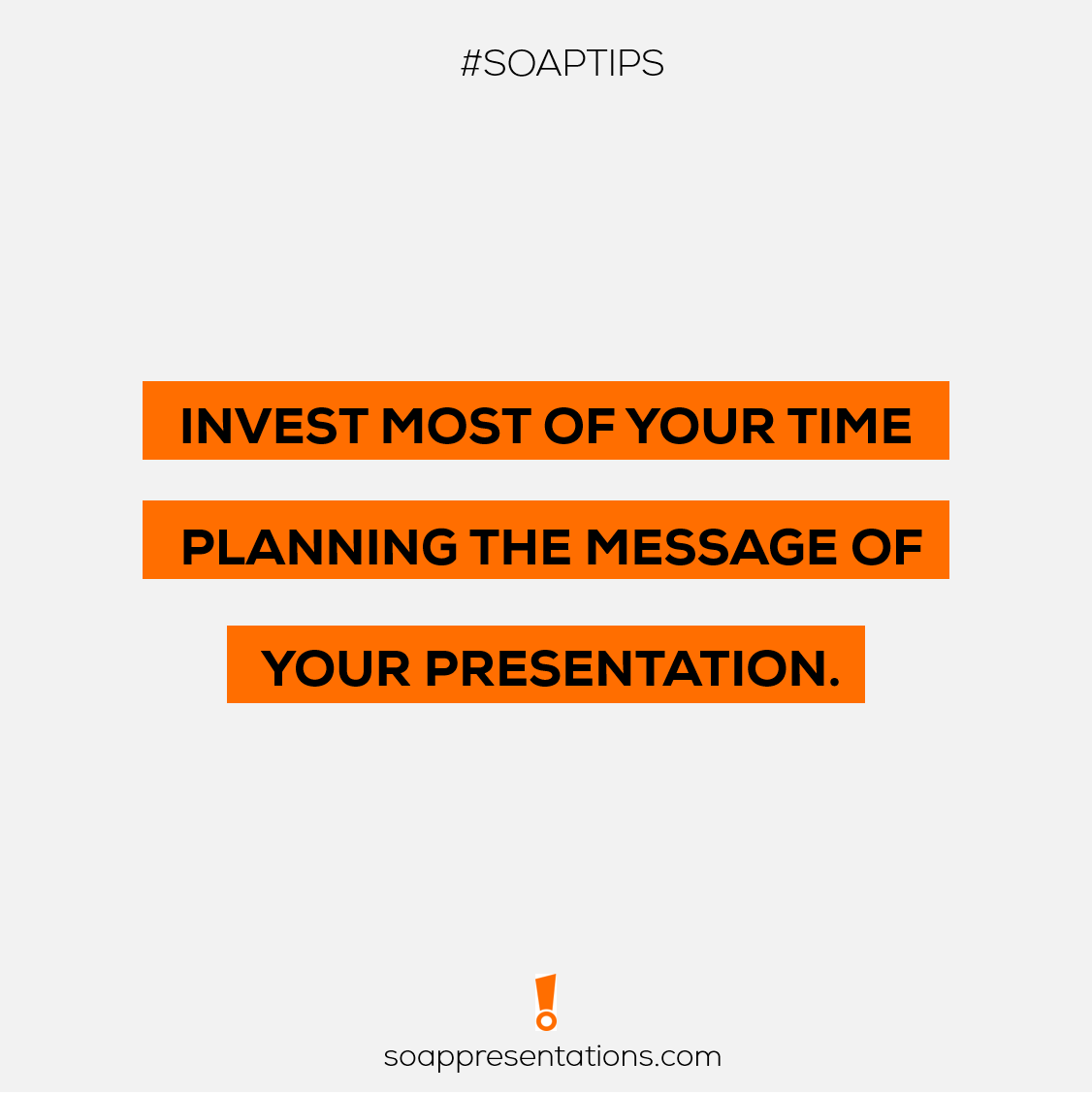 #SOAPTIPS

INVEST MOST OF YOUR TIME PLANNING THE MESSAGE OF YOUR PRESENTATION.

soappresentations.com